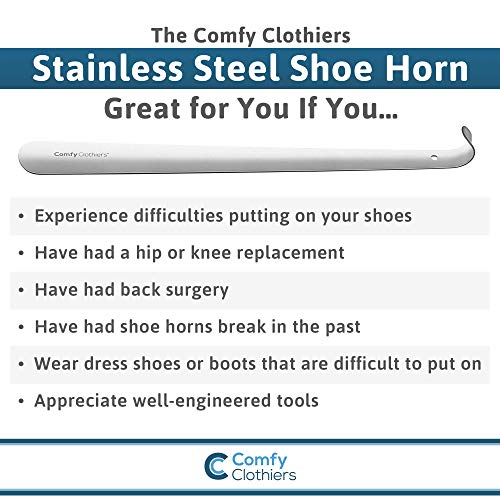 The Comfy Clothiers

Stainless Steel Shoe Horn

Great for You If You...

Comfy Clothiers

• Experience difficulties putting on your shoes
• Have had a hip or knee replacement
• Have had back surgery
• Have had shoe horns break in the past
• Wear dress shoes or boots that are difficult to put on
• Appreciate well-engineered tools

Comfy Clothiers